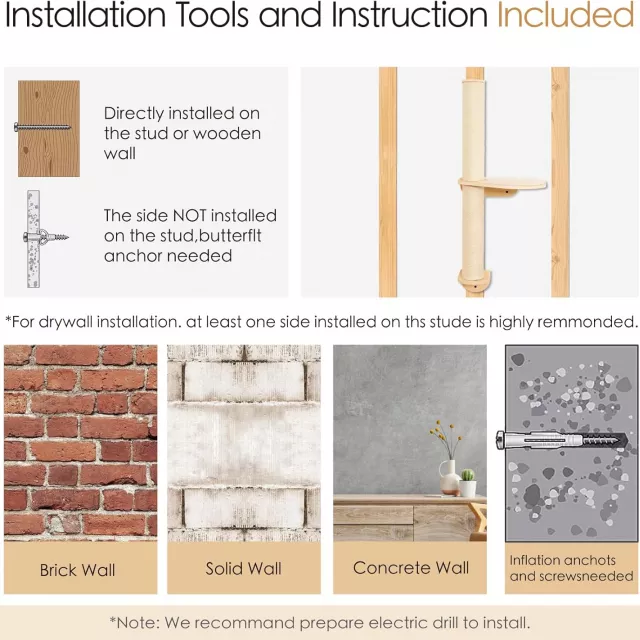 Installation Tools and Instruction Included

Directly installed on the stud or wooden wall

The side NOT installed on the stud,butterflt anchor needed

*For drywall installation. at least one side installed on ths stude is highly remmonded.

Brick Wall

Solid Wall

Concrete Wall

Inflation anchots and screwsneeded

*Note: We recommand prepare electric drill to install.